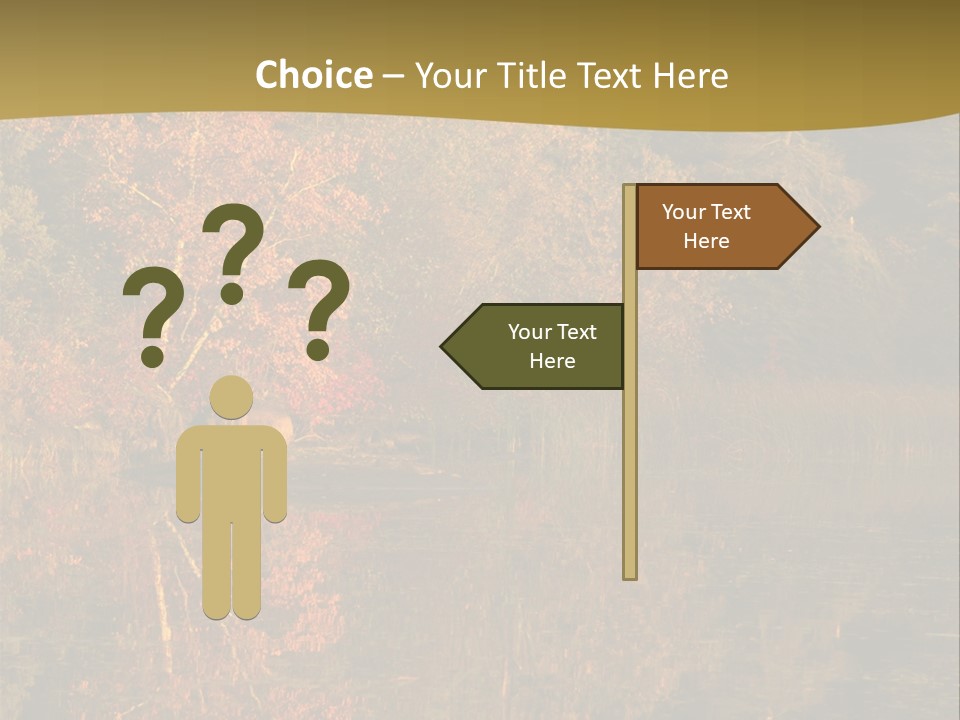 Choice – Your Title Text Here

? ? ?

Your Text Here

Your Text Here